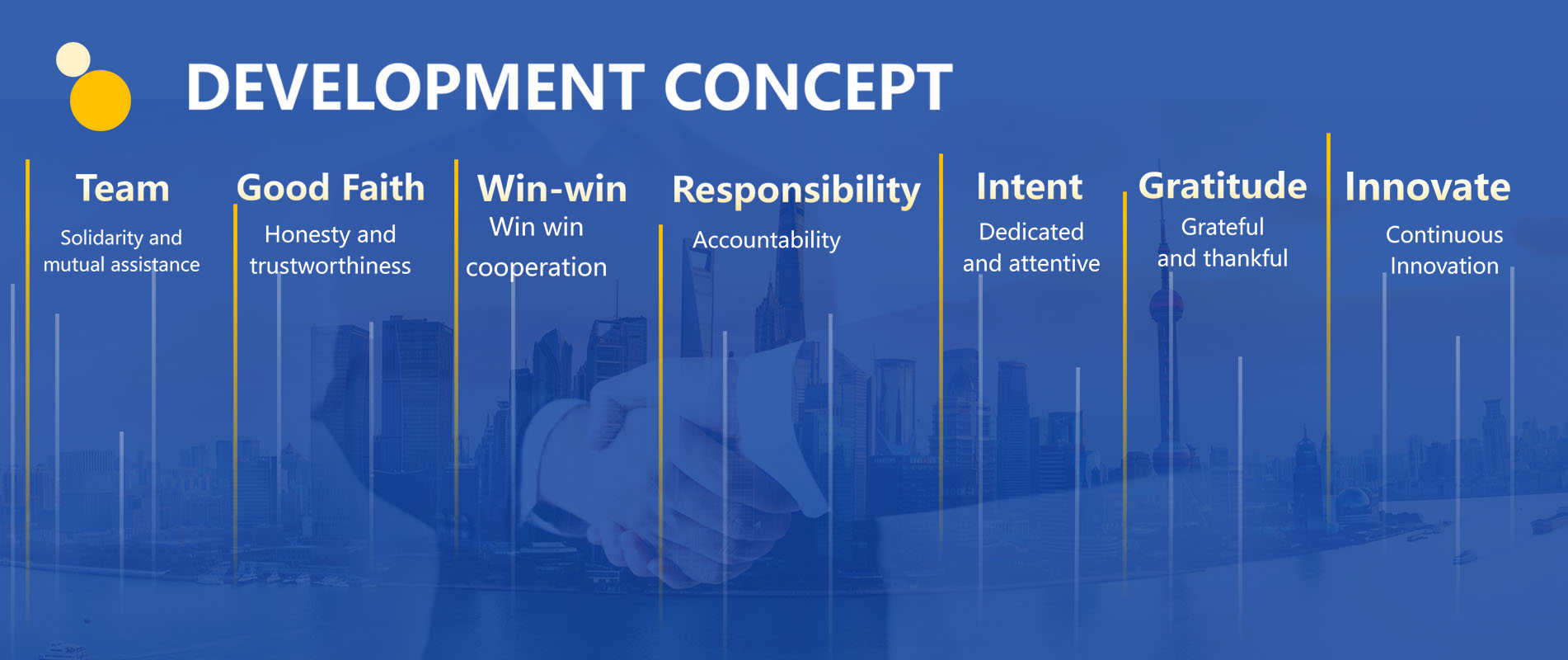 DEVELOPMENT CONCEPT

Team
Solidarity and mutual assistance

Good Faith
Honesty and trustworthiness

Win-win
Win win cooperation

Responsibility
Accountability

Intent
Dedicated and attentive

Gratitude
Grateful and thankful

Innovate
Continuous Innovation